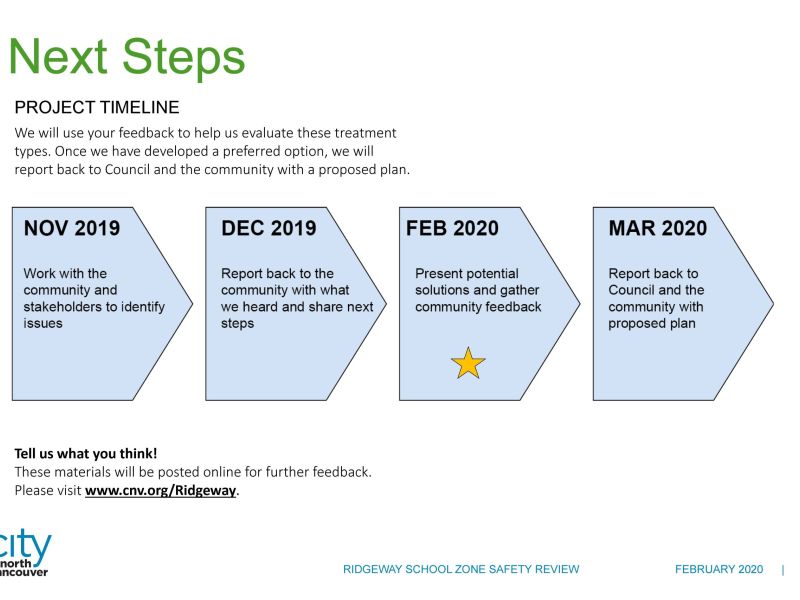 Next Steps

PROJECT TIMELINE

We will use your feedback to help us evaluate these treatment types. Once we have developed a preferred option, we will report back to Council and the community with a proposed plan.

NOV 2019

Work with the community and stakeholders to identify issues

DEC 2019

Report back to the community with what we heard and share next steps

FEB 2020

Present potential solutions and gather community feedback

MAR 2020

Report back to Council and the community with proposed plan

Tell us what you think!
These materials will be posted online for further feedback.
Please visit www.cnv.org/Ridgeway.

city
north
ancouver

RIDGEWAY SCHOOL ZONE SAFETY REVIEW

FEBRUARY 2020 |